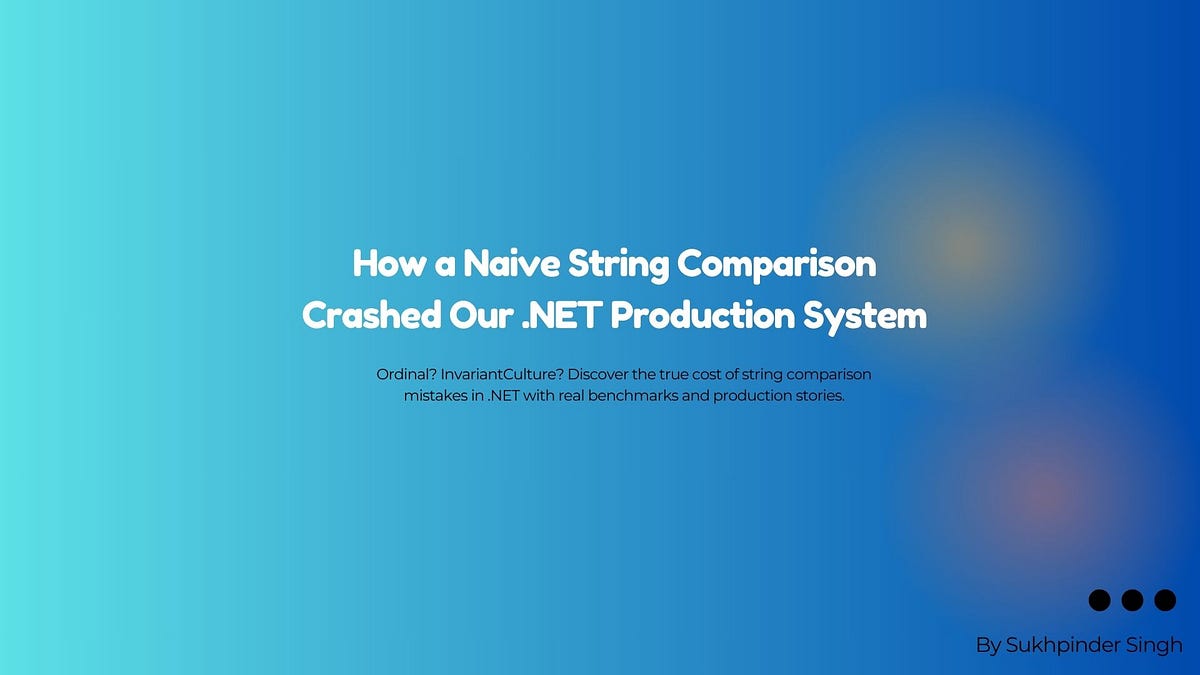 How a Naive String Comparison Crashed Our .NET Production System

Ordinal? InvariantCulture? Discover the true cost of string comparison mistakes in .NET with real benchmarks and production stories.

By Sukhpinder Singh